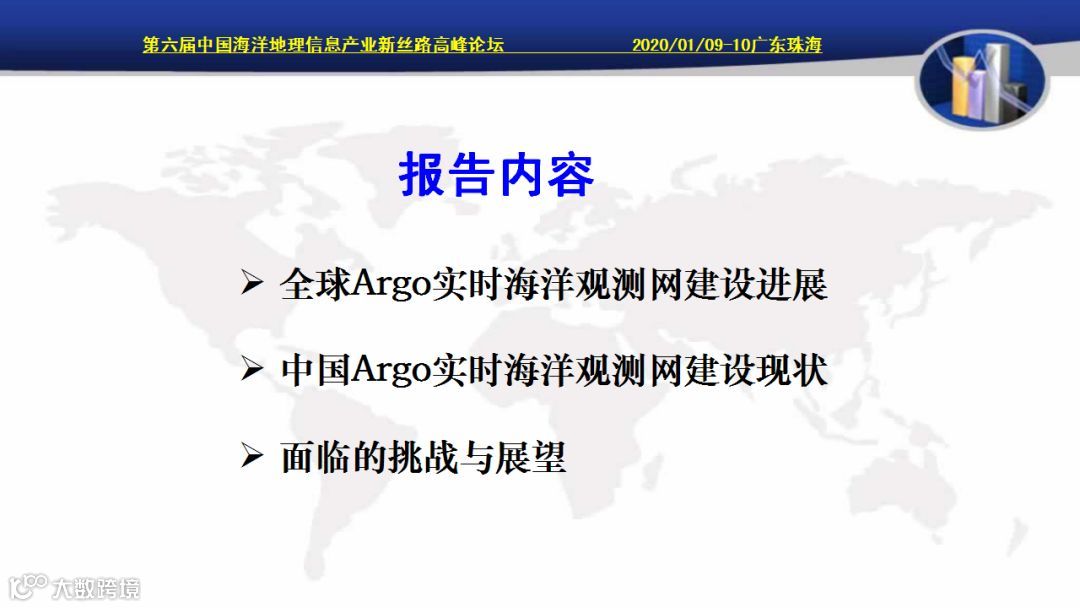 第六届中国海洋地理信息产业新丝路高峰论坛 2020/01/09-10广东珠海

报告内容

➢ 全球Argo实时海洋观测网建设进展

➢ 中国Argo实时海洋观测网建设现状

➢ 面临的挑战与展望

大数跨境